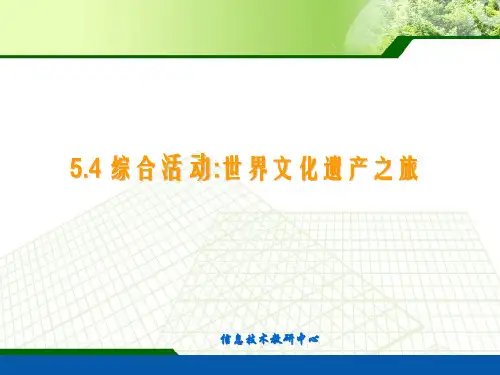 5.4 综合活动:世界文化遗产之旅

信息技术教研中心